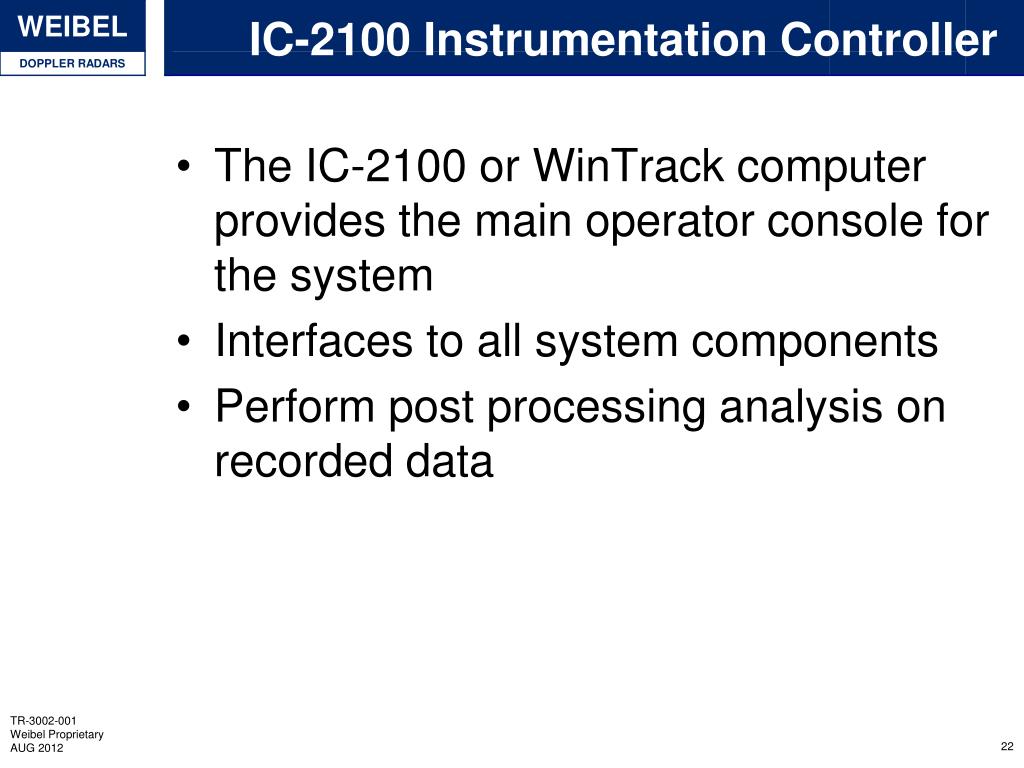 WEIBEL
DOPPLER RADARS

IC-2100 Instrumentation Controller

• The IC-2100 or WinTrack computer provides the main operator console for the system
• Interfaces to all system components
• Perform post processing analysis on recorded data

TR-3002-001
Weibel Proprietary
AUG 2012

22